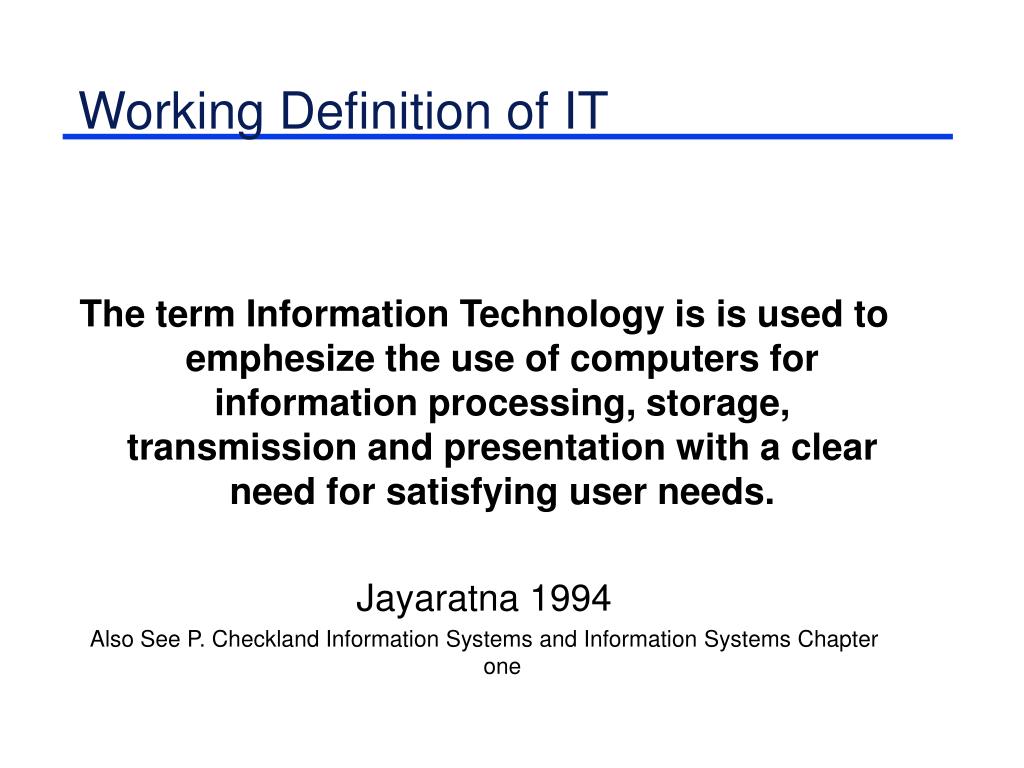 Working Definition of IT

The term Information Technology is is used to emphesize the use of computers for information processing, storage, transmission and presentation with a clear need for satisfying user needs.

Jayaratna 1994

Also See P. Checkland Information Systems and Information Systems Chapter one